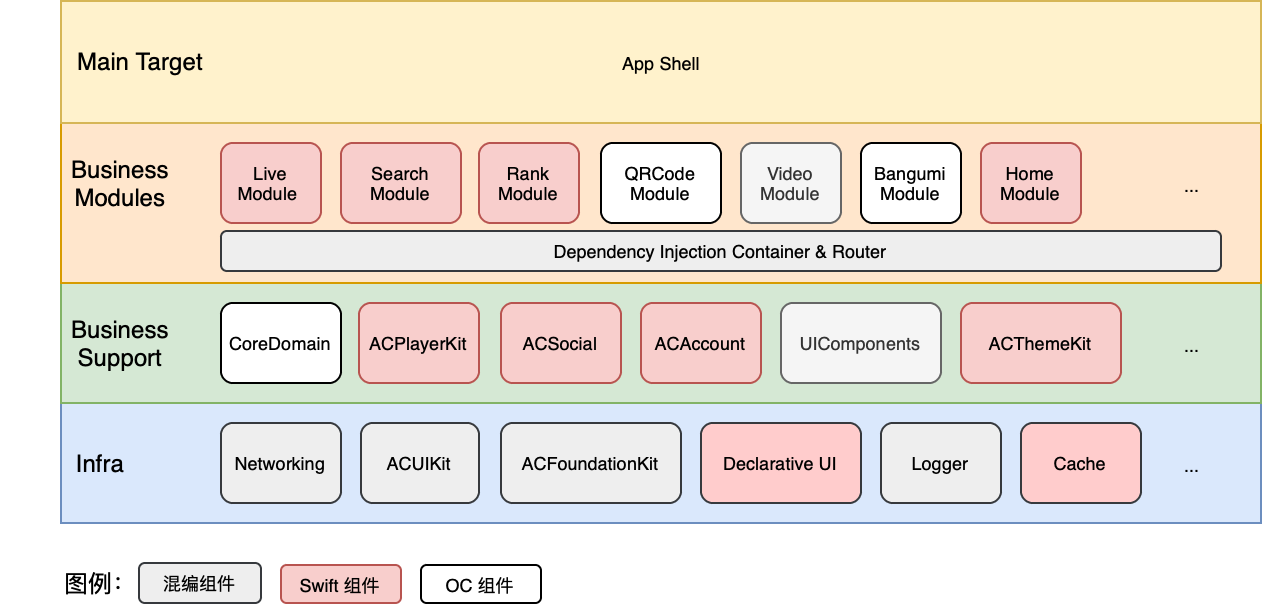 Main Target

App Shell

Business Modules

Live Module

Search Module

Rank Module

QRCode Module

Video Module

Bangumi Module

Home Module

...

Dependency Injection Container & Router

Business Support

CoreDomain

ACPlayerKit

ACSocial

ACAccount

UIComponents

ACThemeKit

...

Infra

Networking

ACUIKit

ACFoundationKit

Declarative UI

Logger

Cache

...

图例：

混编组件

Swift 组件

OC 组件